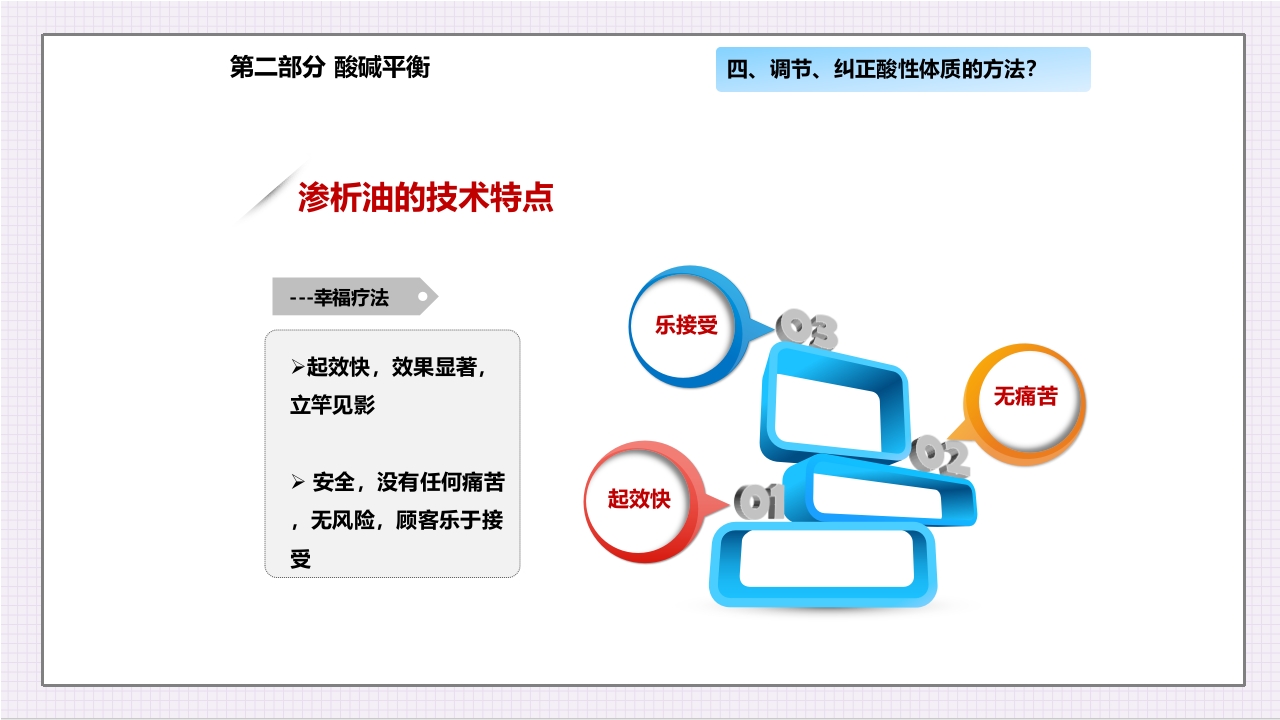 第二部分 酸碱平衡

四、调节、纠正酸性体质的方法？

渗析油的技术特点

---幸福疗法

➢起效快，效果显著，立竿见影

➢ 安全，没有任何痛苦，无风险，顾客乐于接受

乐接受

03

无痛苦

02

起效快

01